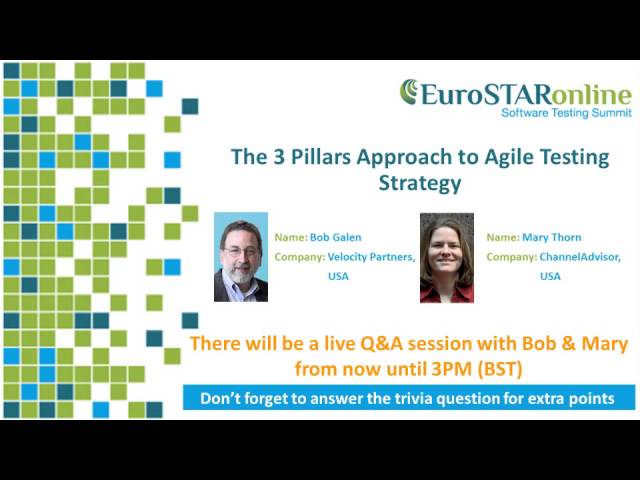 EuroSTARonline
Software Testing Summit

The 3 Pillars Approach to Agile Testing Strategy

Name: Bob Galen
Company: Velocity Partners, USA

Name: Mary Thorn
Company: ChannelAdvisor, USA

There will be a live Q&A session with Bob & Mary from now until 3PM (BST)

Don't forget to answer the trivia question for extra points